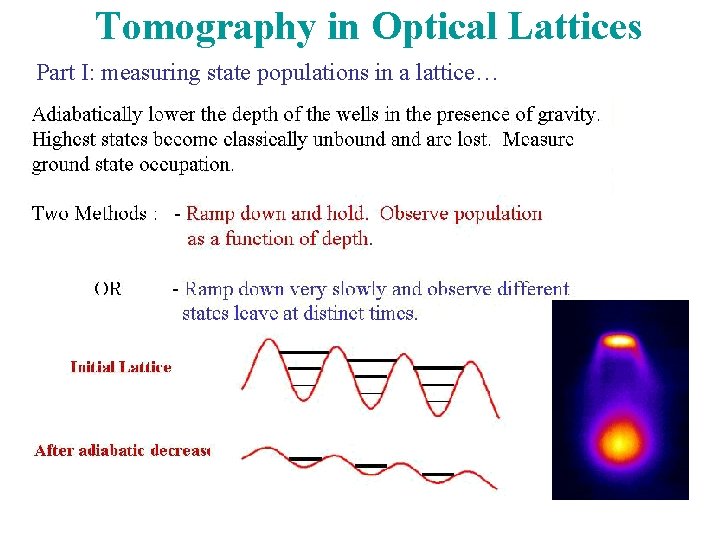 Tomography in Optical Lattices

Part I: measuring state populations in a lattice…

Adiabatically lower the depth of the wells in the presence of gravity. Highest states become classically unbound and are lost. Measure ground state occupation.

Two Methods : - Ramp down and hold. Observe population as a function of depth.

OR - Ramp down very slowly and observe different states leave at distinct times.

Initial Lattice

After adiabatic decrease